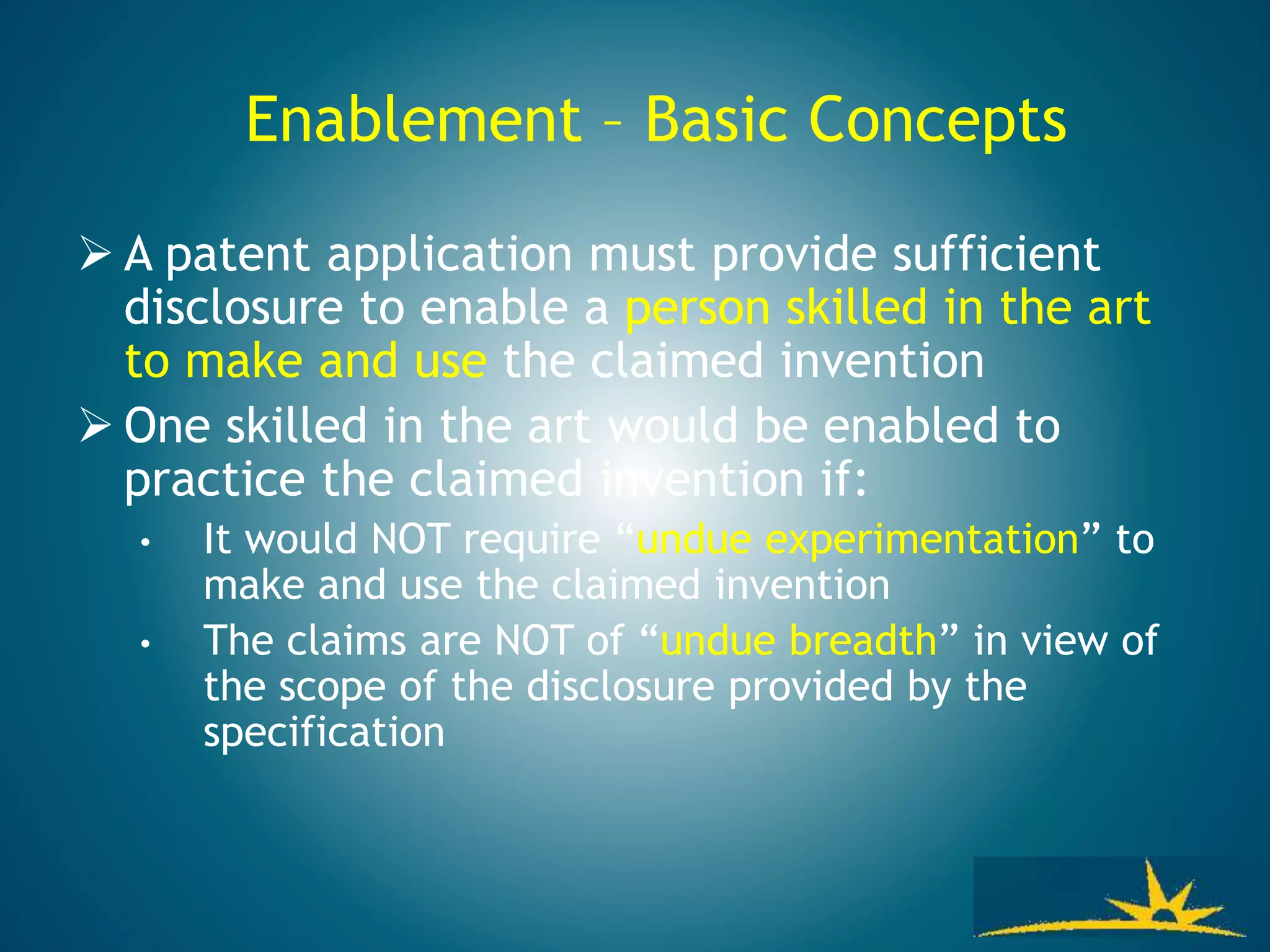 Enablement – Basic Concepts

➢ A patent application must provide sufficient disclosure to enable a person skilled in the art to make and use the claimed invention

➢ One skilled in the art would be enabled to practice the claimed invention if:

• It would NOT require “undue experimentation” to make and use the claimed invention

• The claims are NOT of “undue breadth” in view of the scope of the disclosure provided by the specification